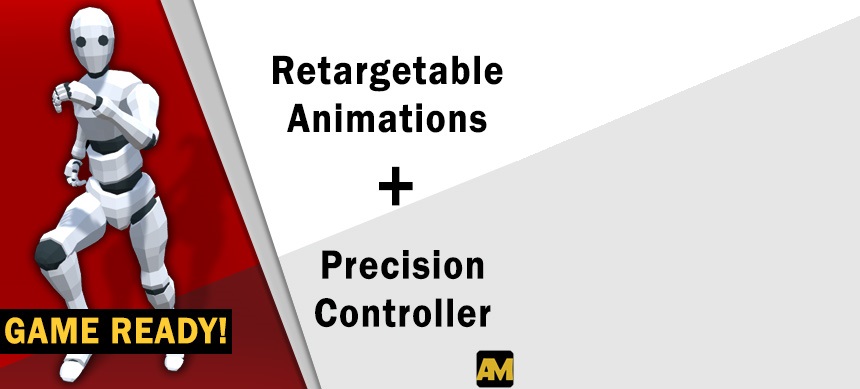 Retargetable Animations

+

Precision Controller

GAME READY!

AM